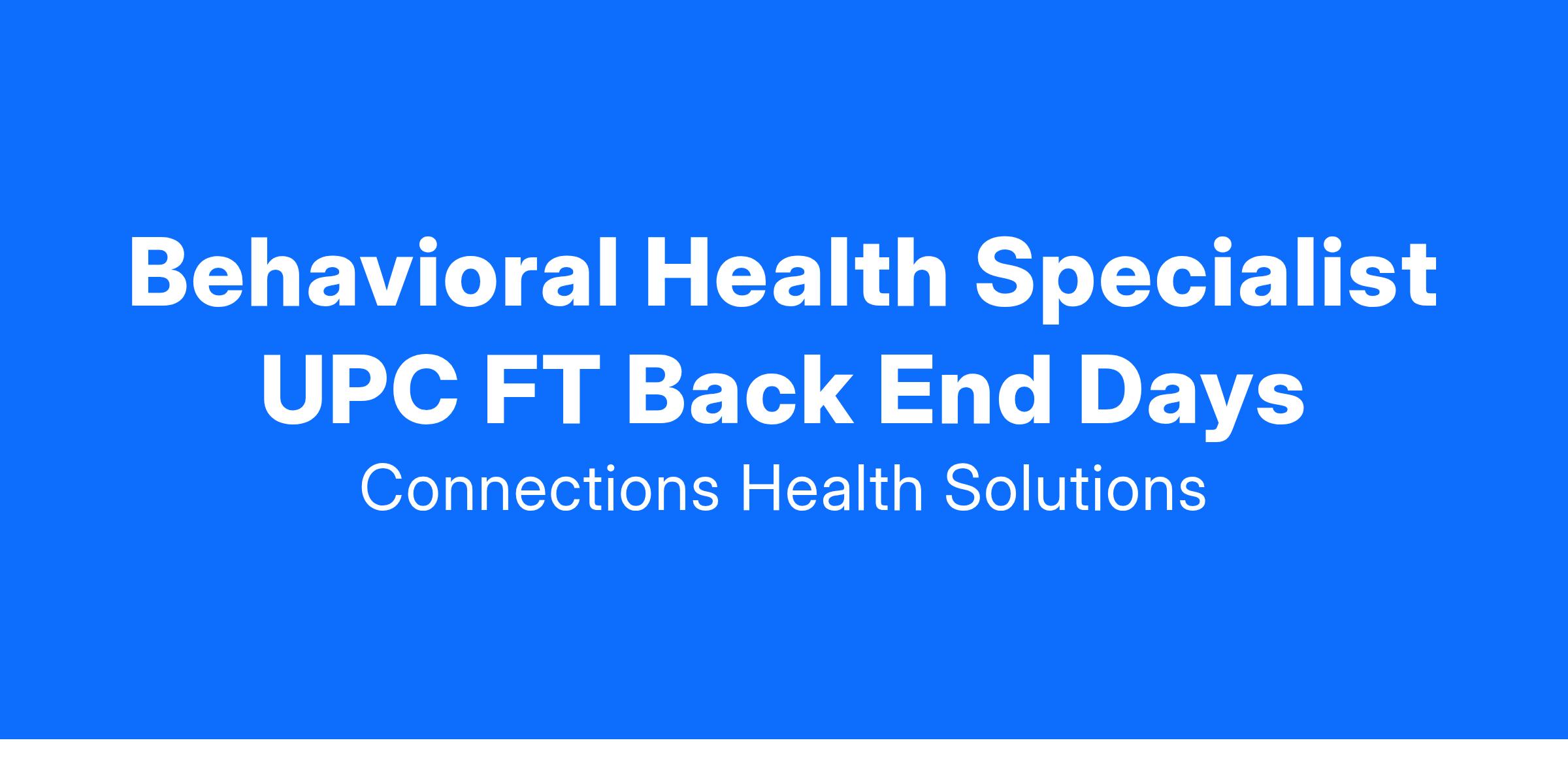 Behavioral Health Specialist UPC FT Back End Days

Connections Health Solutions